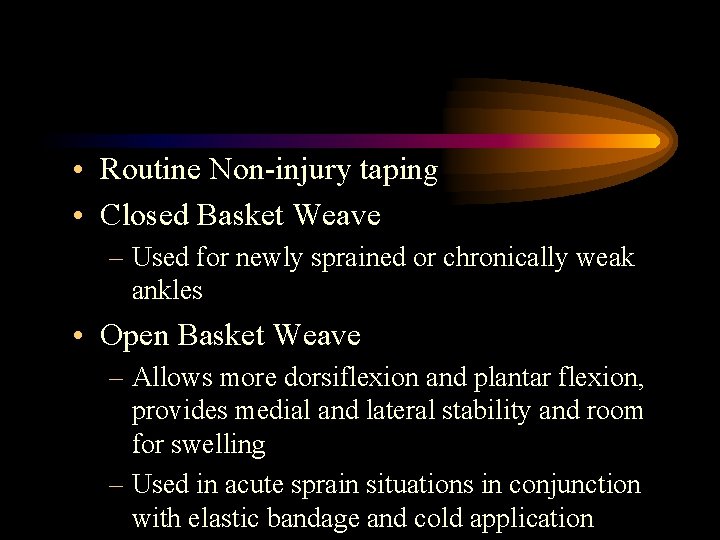 • Routine Non-injury taping
• Closed Basket Weave
– Used for newly sprained or chronically weak ankles
• Open Basket Weave
– Allows more dorsiflexion and plantar flexion, provides medial and lateral stability and room for swelling
– Used in acute sprain situations in conjunction with elastic bandage and cold application